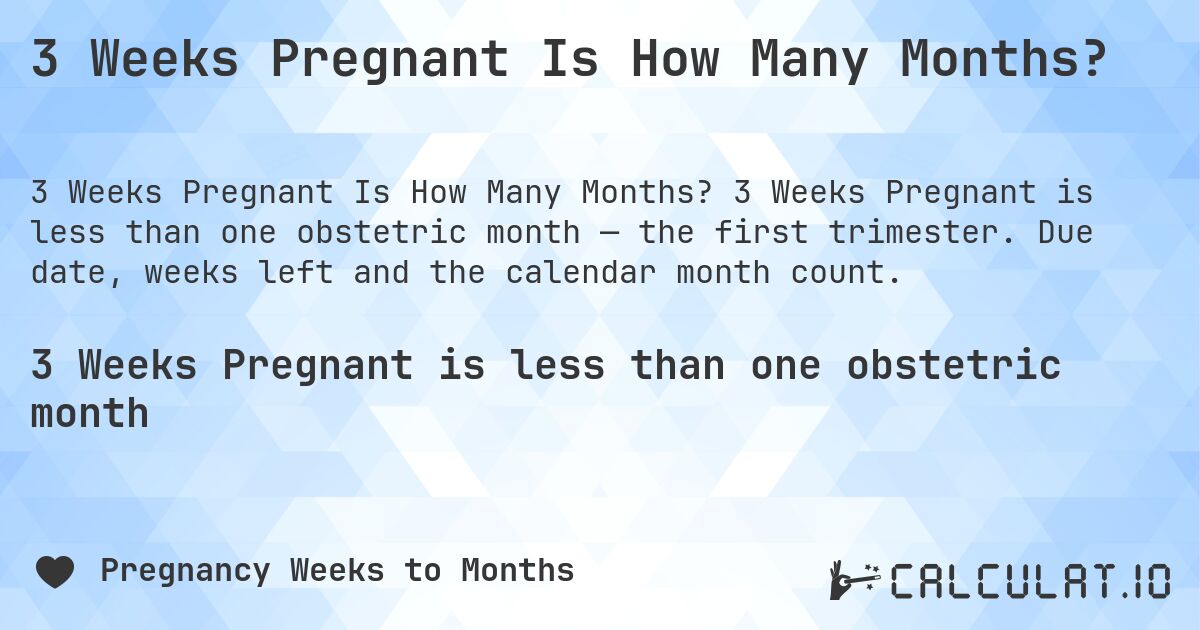 3 Weeks Pregnant Is How Many Months?

3 Weeks Pregnant Is How Many Months? 3 Weeks Pregnant is less than one obstetric month — the first trimester. Due date, weeks left and the calendar month count.

3 Weeks Pregnant is less than one obstetric month

Pregnancy Weeks to Months

CALCULAT.IO